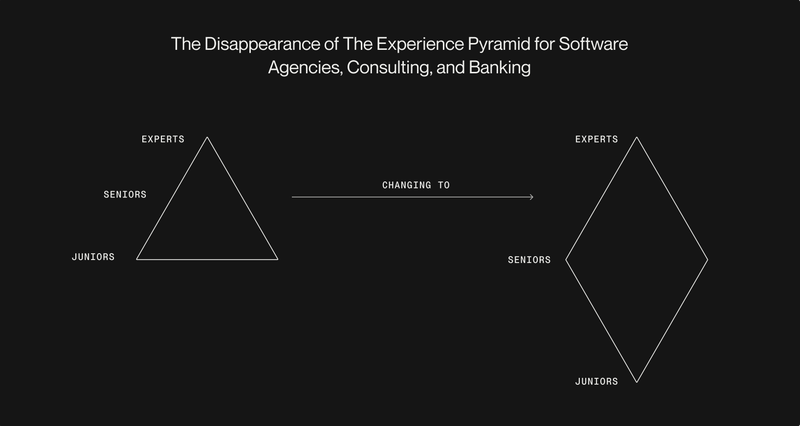 The Disappearance of The Experience Pyramid for Software Agencies, Consulting, and Banking

EXPERTS

SENIORS

JUNIORS

CHANGING TO

EXPERTS

SENIORS

JUNIORS